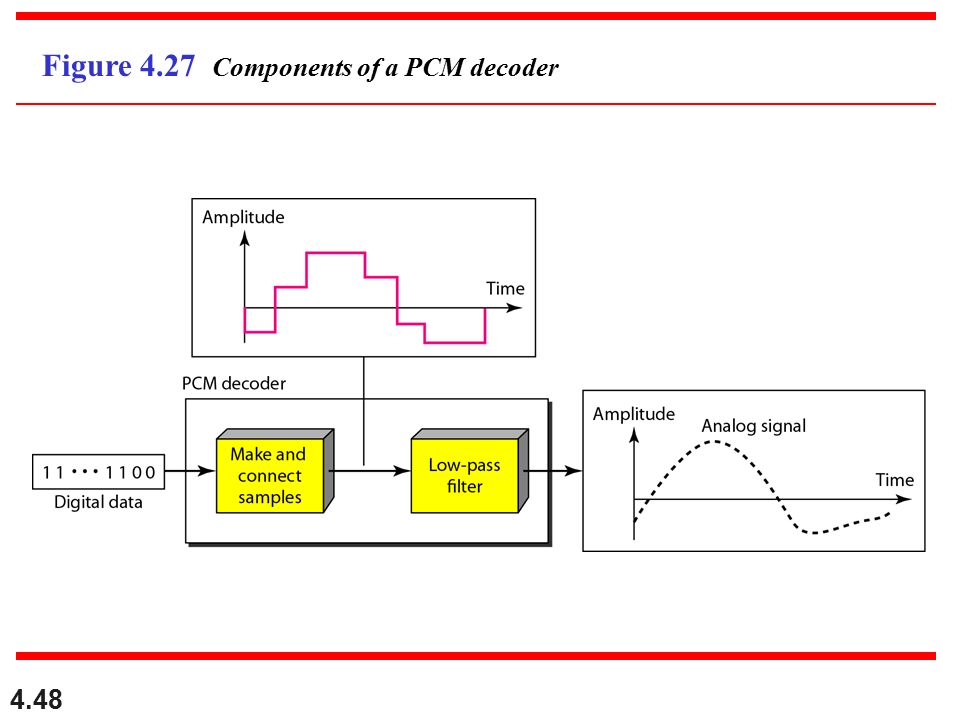 Figure 4.27 Components of a PCM decoder

Amplitude

Time

PCM decoder

11 ••• 1100

Digital data

Make and connect samples

Low-pass filter

Amplitude

Analog signal

Time

4.48